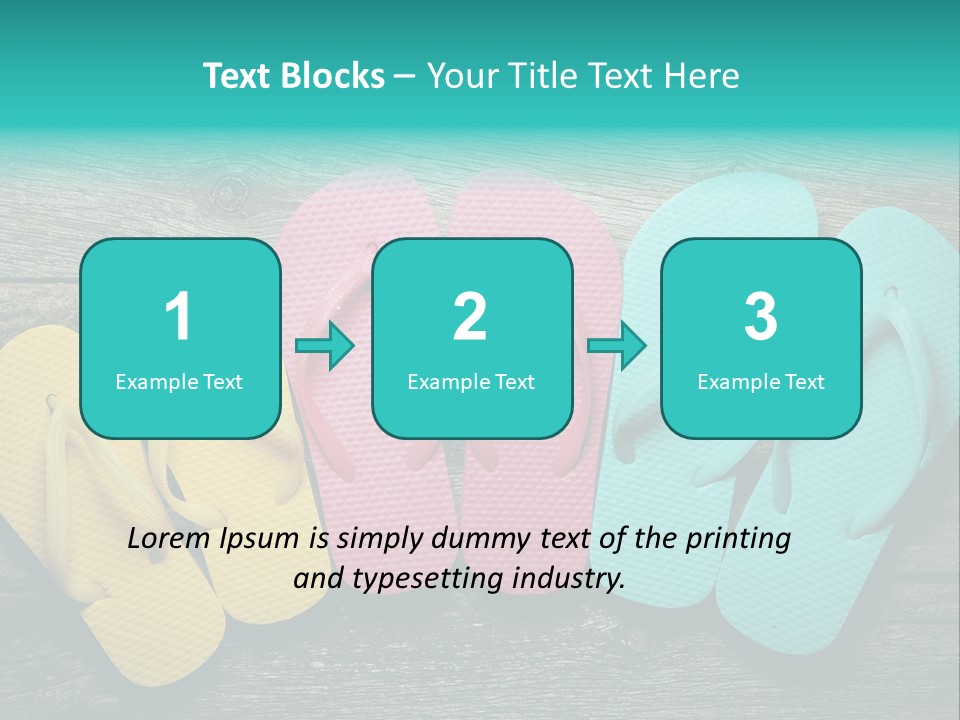 Text Blocks – Your Title Text Here

1
Example Text

2
Example Text

3
Example Text

Lorem Ipsum is simply dummy text of the printing and typesetting industry.